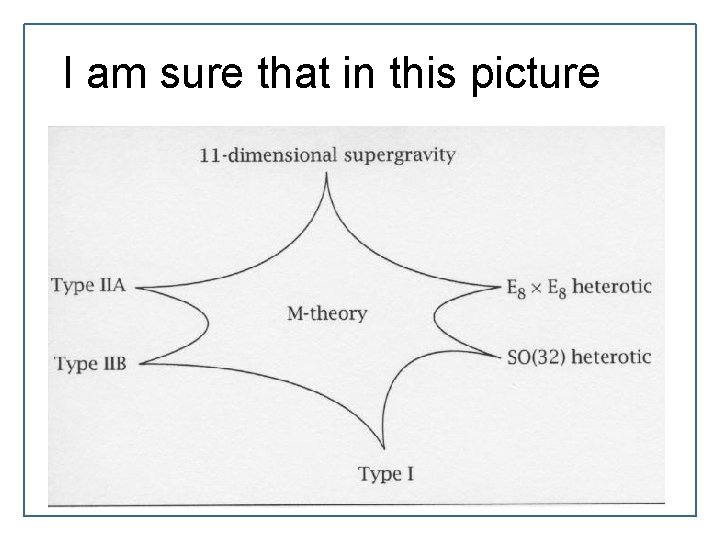 I am sure that in this picture

11-dimensional supergravity

Type IIA

$E_8 \times E_8$ heterotic

M-theory

Type IIB

SO(32) heterotic

Type I